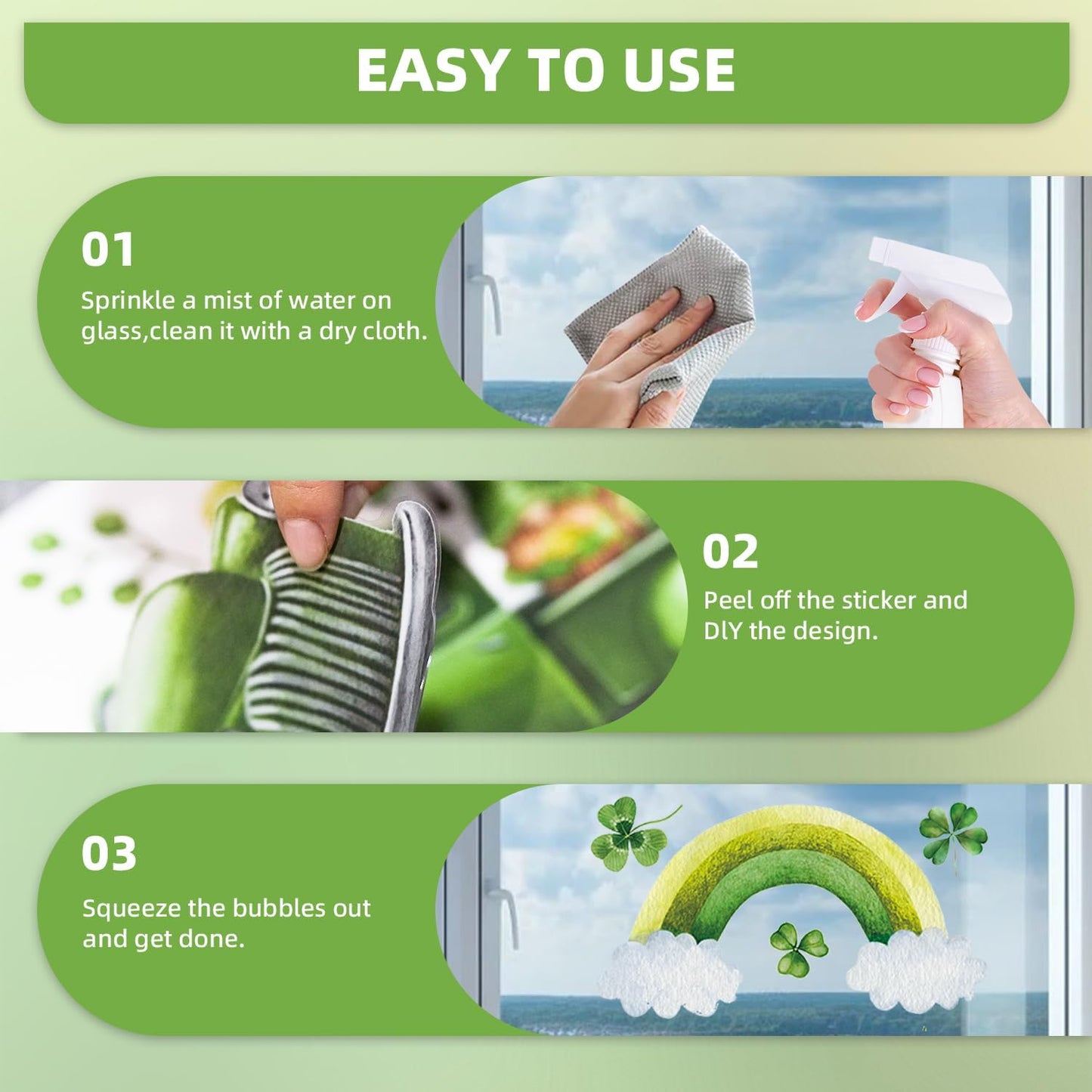 EASY TO USE

01

Sprinkle a mist of water on glass,clean it with a dry cloth.

02

Peel off the sticker and DlY the design.

03

Squeeze the bubbles out and get done.